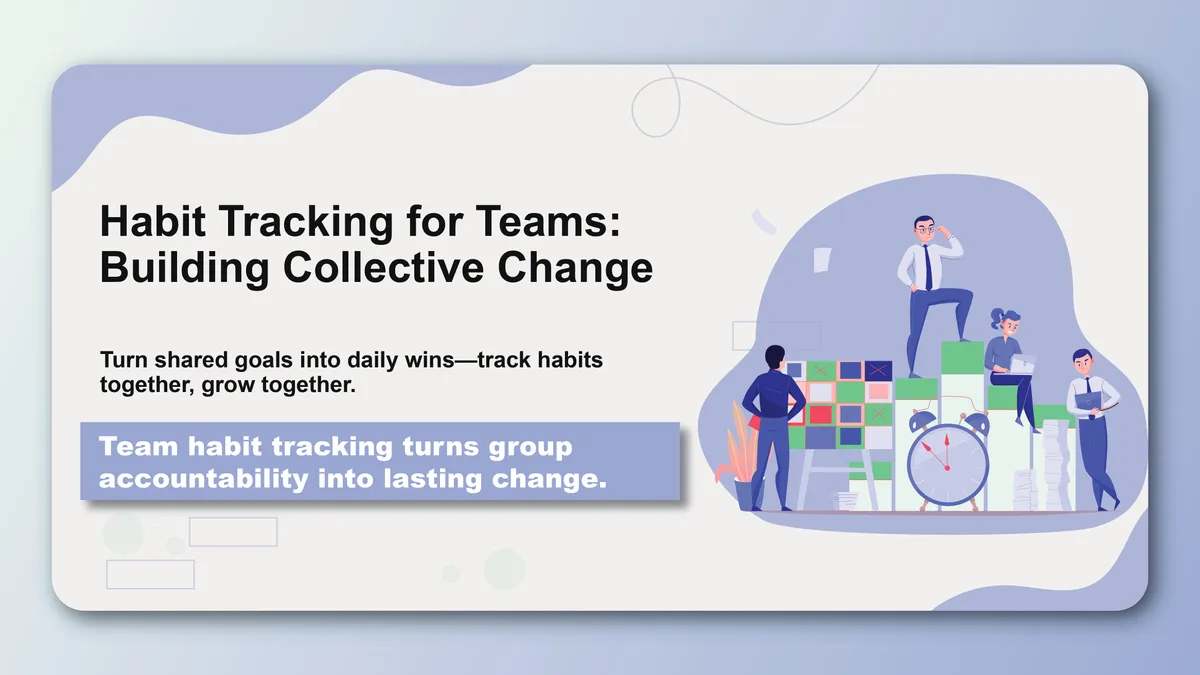 Habit Tracking for Teams: Building Collective Change

Turn shared goals into daily wins—track habits together, grow together.

Team habit tracking turns group accountability into lasting change.